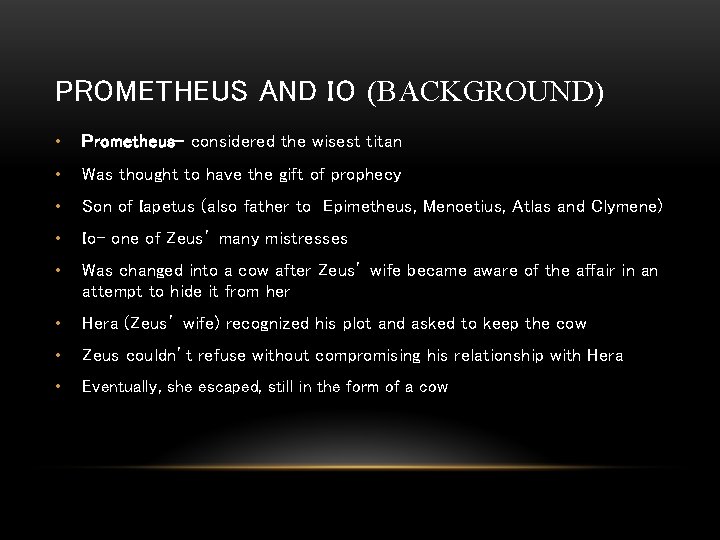 PROMETHEUS AND IO (BACKGROUND)

• Prometheus- considered the wisest titan
• Was thought to have the gift of prophecy
• Son of Iapetus (also father to Epimetheus, Menoetius, Atlas and Clymene)
• Io- one of Zeus' many mistresses
• Was changed into a cow after Zeus' wife became aware of the affair in an attempt to hide it from her
• Hera (Zeus' wife) recognized his plot and asked to keep the cow
• Zeus couldn't refuse without compromising his relationship with Hera
• Eventually, she escaped, still in the form of a cow